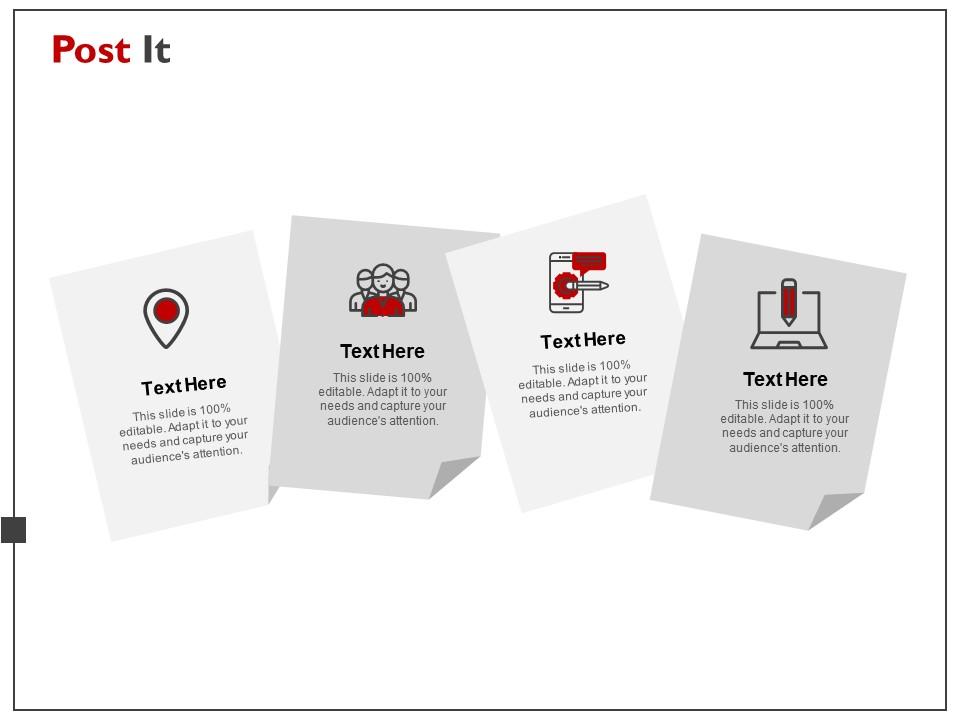 Post It

Text Here

This slide is 100% editable. Adapt it to your needs and capture your audience's attention.

Text Here

This slide is 100% editable. Adapt it to your needs and capture your audience's attention.

Text Here

This slide is 100% editable. Adapt it to your needs and capture your audience's attention.

Text Here

This slide is 100% editable. Adapt it to your needs and capture your audience's attention.